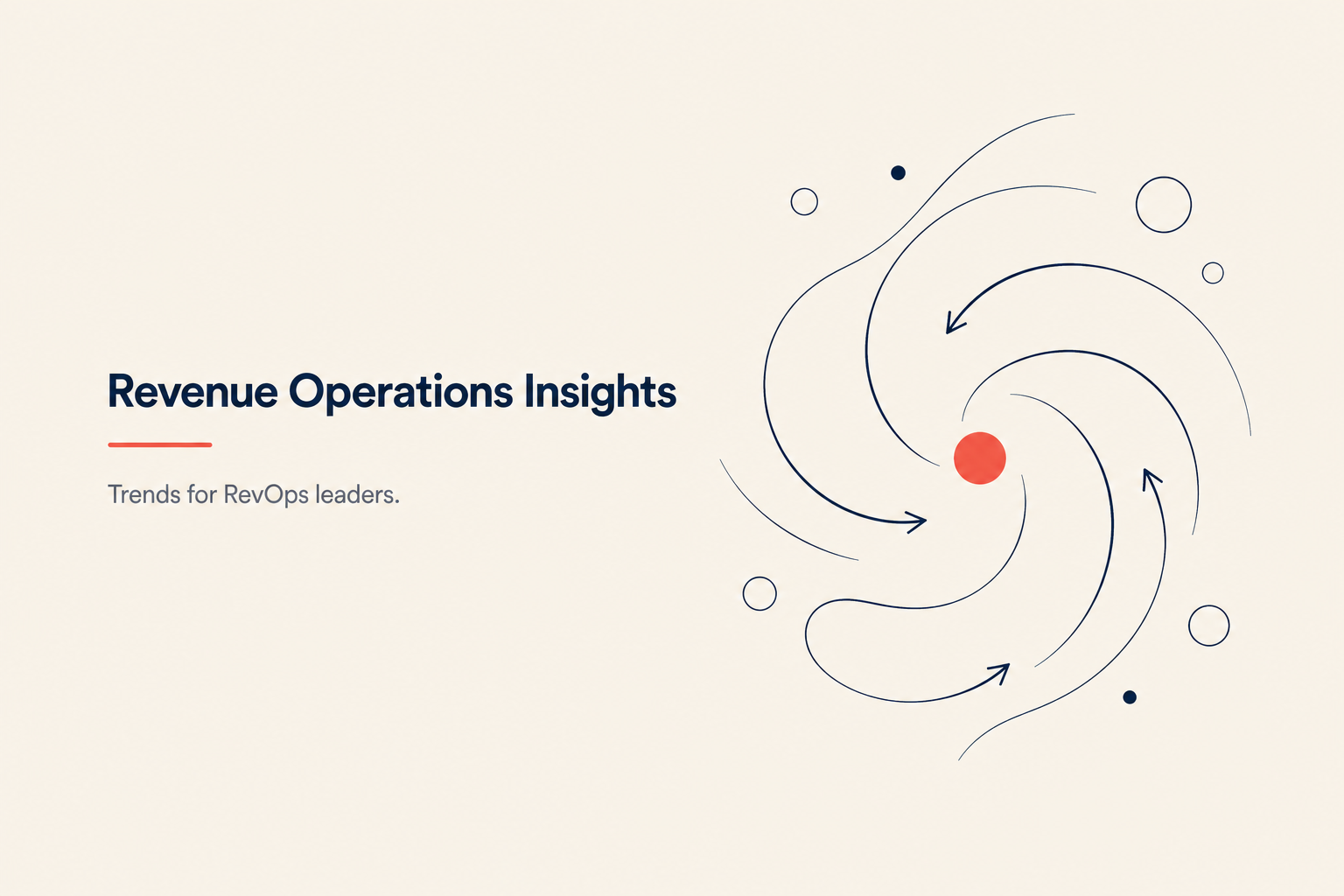 Revenue Operations Insights

Trends for RevOps leaders.